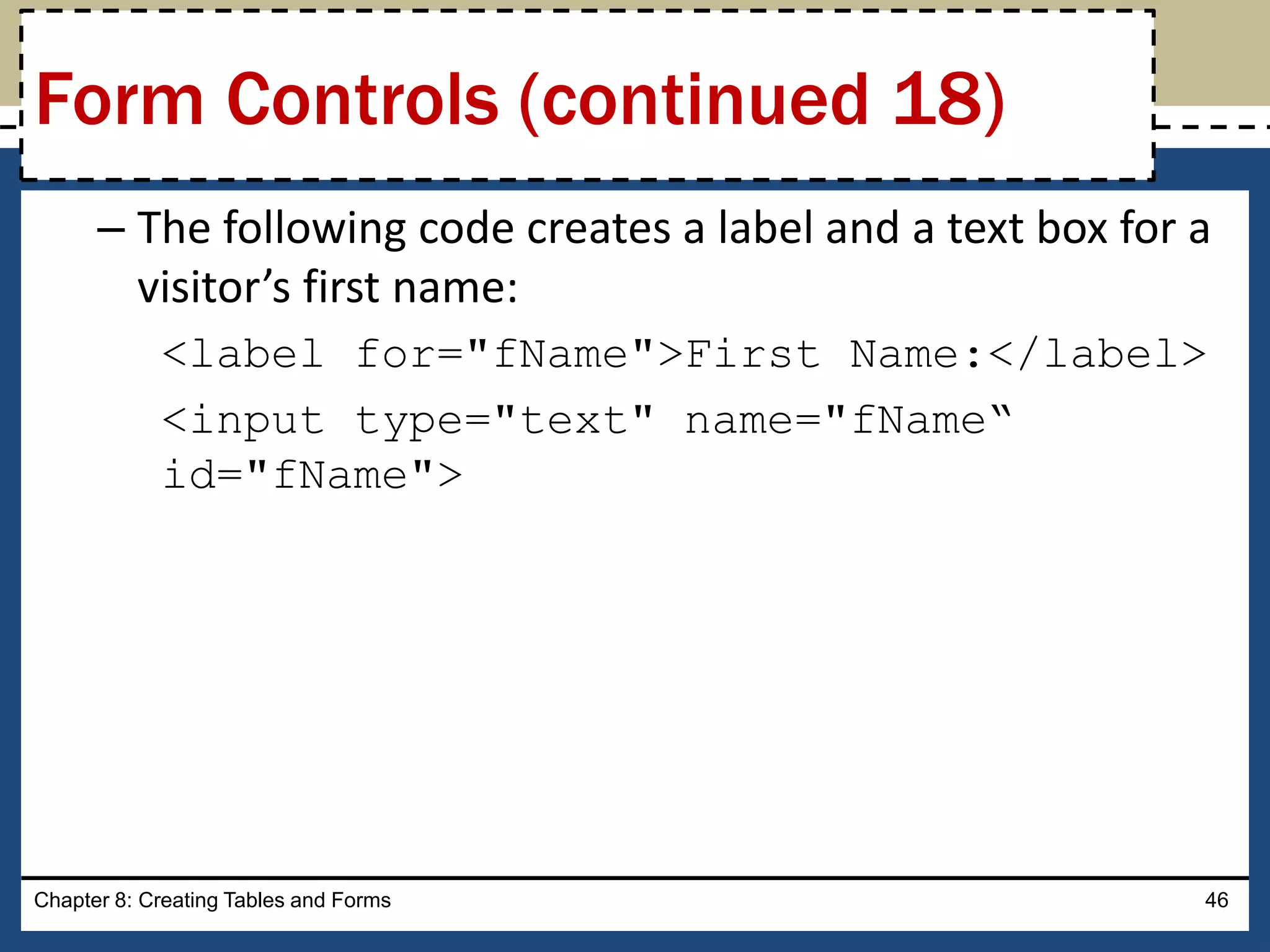 Form Controls (continued 18)

– The following code creates a label and a text box for a visitor’s first name:

<label for="fName">First Name:</label>

<input type="text" name="fName“ id="fName">

Chapter 8: Creating Tables and Forms

46